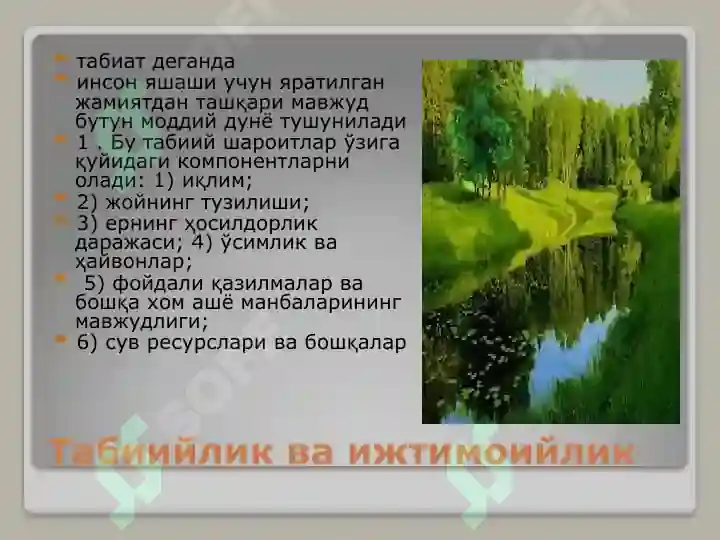 табиат деганда

инсон яшаши учун яратилган жамиятдан ташқари мавжуд бутун моддий дунё тушунилади

1 . Бу табиий шароитлар ўзига қуйидаги компонентларни олади: 1) иқлим;

2) жойнинг тузилиши;

3) ернинг ҳосилдорлик даражаси; 4) ўсимлик ва ҳайвонлар;

5) фойдали қазилмалар ва бошқа хом ашё манбаларининг мавжудлиги;

6) сув ресурслари ва бошқалар

Табиийлик ва ижтимоийлик